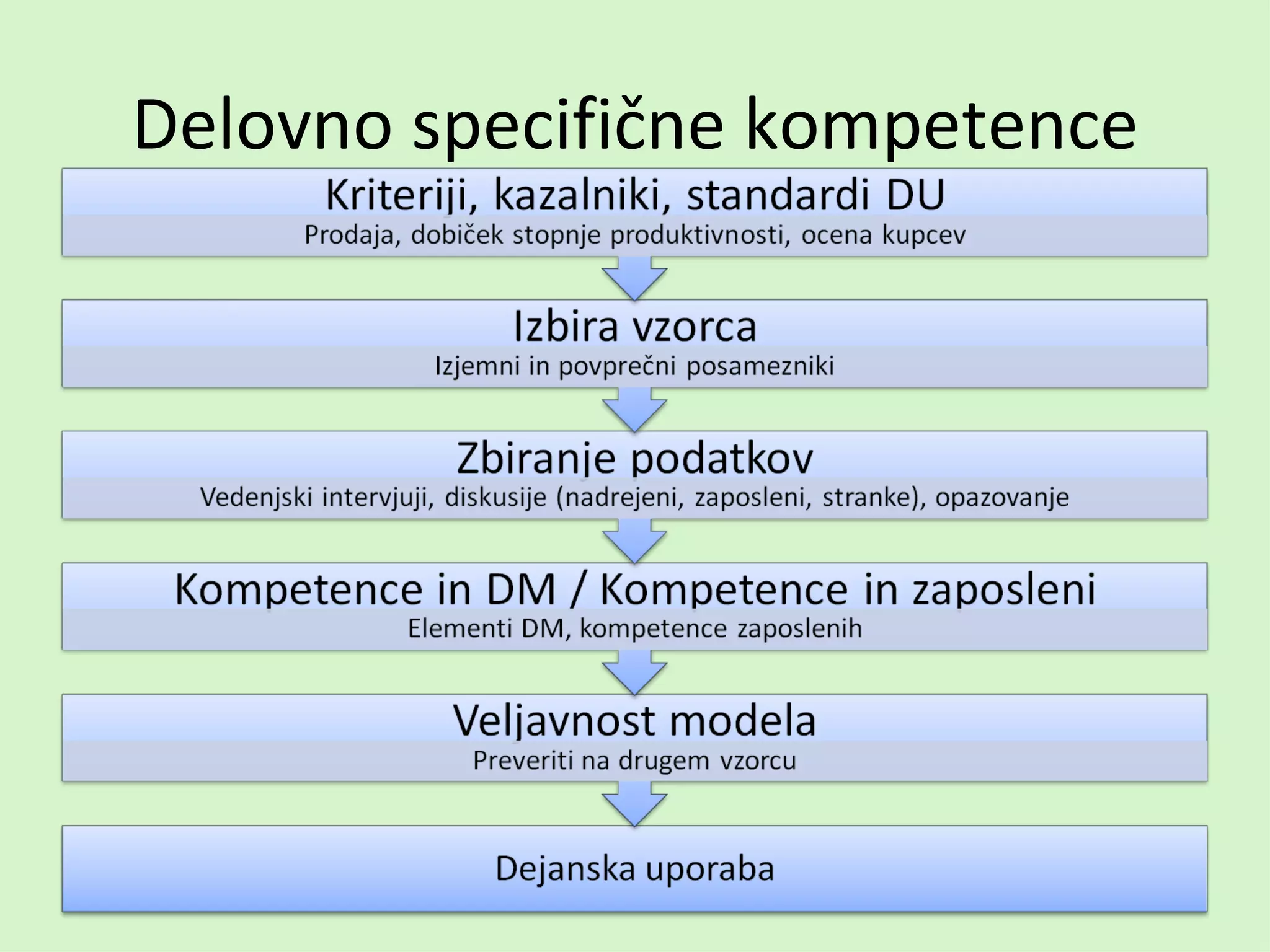 Delovno specifične kompetence

Kriteriji, kazalniki, standardi DU
Prodaja, dobiček stopnje produktivnosti, ocena kupcev

Izbira vzorca
Izjemni in povprečni posamezniki

Zbiranje podatkov
Vedenjski intervjuji, diskusije (nadrejeni, zaposleni, stranke), opazovanje

Kompetence in DM / Kompetence in zaposleni
Elementi DM, kompetence zaposlenih

Veljavnost modela
Preveriti na drugem vzorcu

Dejanska uporaba